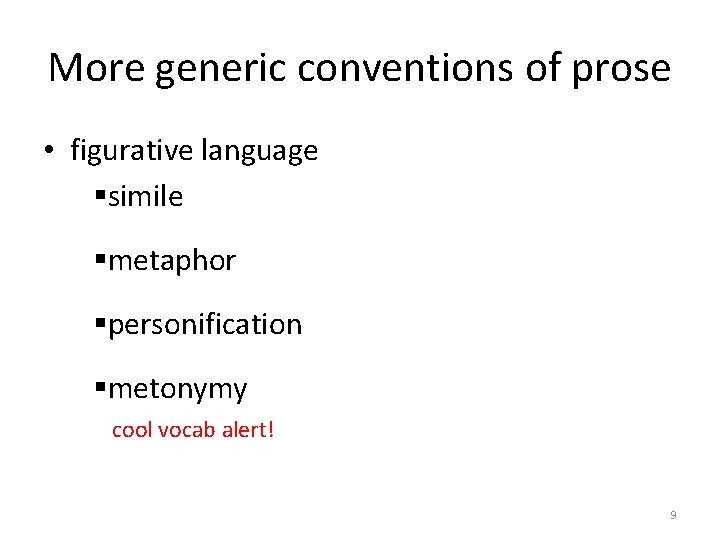 More generic conventions of prose

• figurative language
  ▪simile
  ▪metaphor
  ▪personification
  ▪metonymy
  cool vocab alert!

9